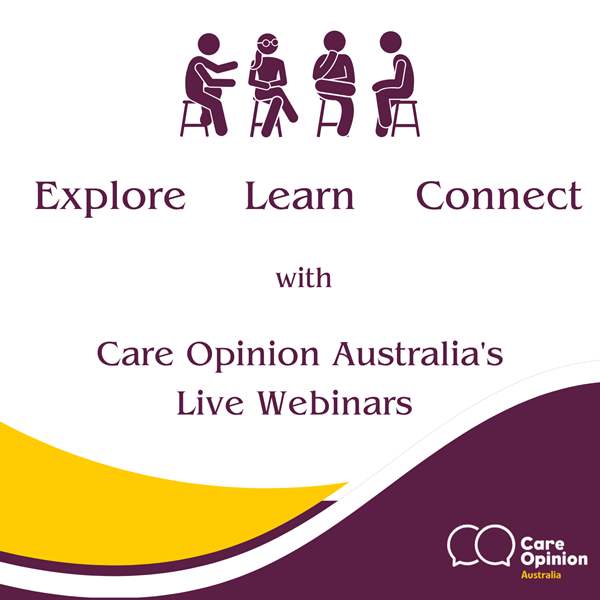 Explore Learn Connect

with

Care Opinion Australia's Live Webinars

Care Opinion
Australia